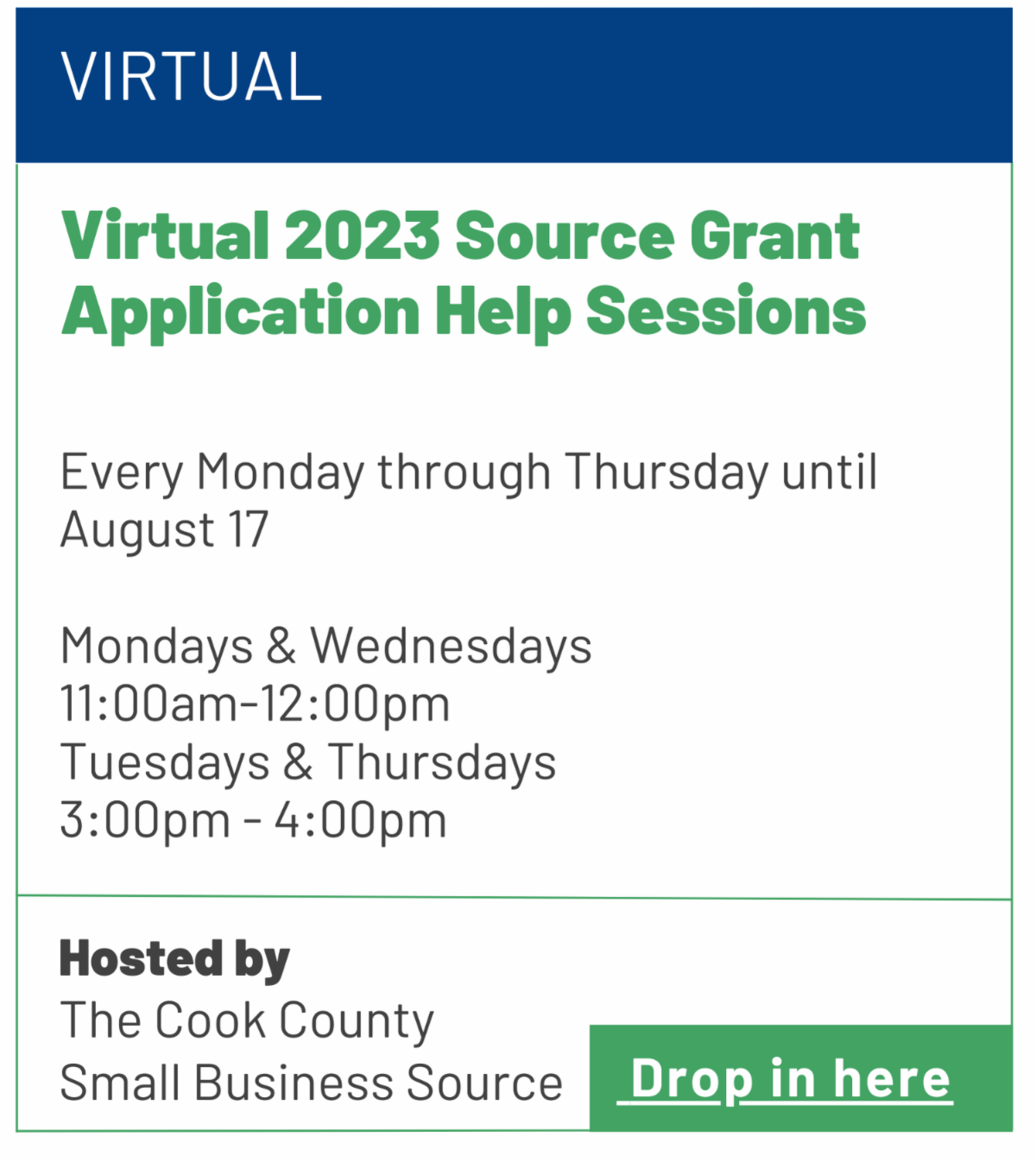 VIRTUAL

Virtual 2023 Source Grant Application Help Sessions

Every Monday through Thursday until August 17

Mondays & Wednesdays
11:00am-12:00pm
Tuesdays & Thursdays
3:00pm - 4:00pm

Hosted by
The Cook County
Small Business Source

Drop in here